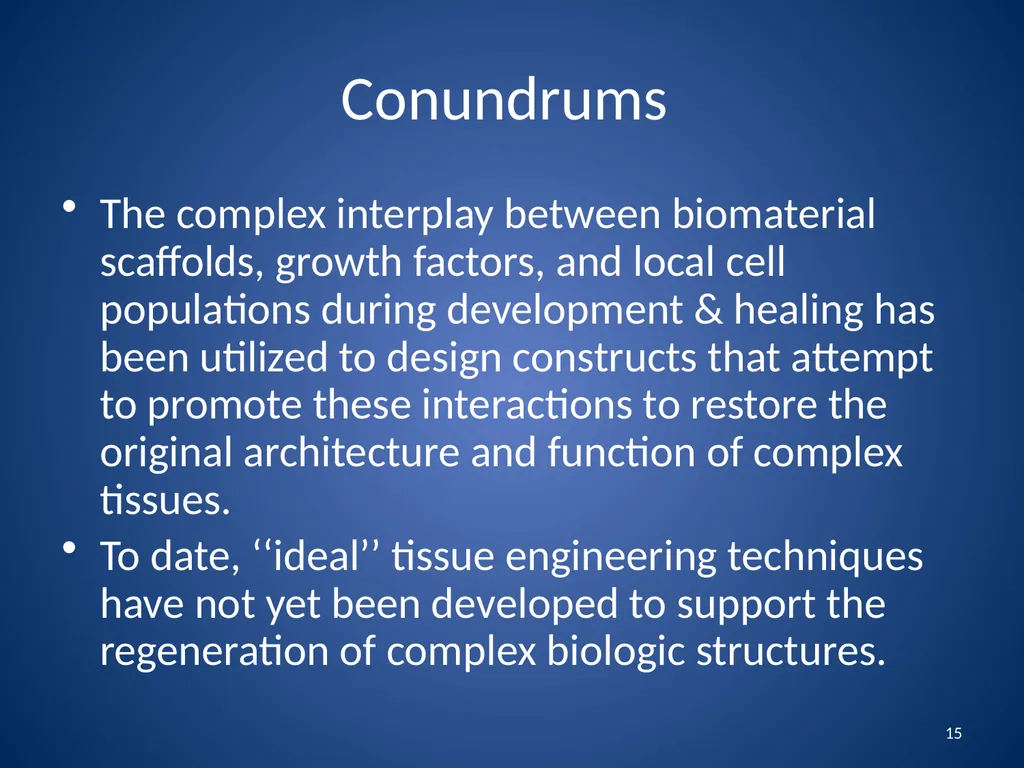 Conundrums

• The complex interplay between biomaterial scaffolds, growth factors, and local cell populations during development & healing has been utilized to design constructs that attempt to promote these interactions to restore the original architecture and function of complex tissues.

• To date, ‘‘ideal’’ tissue engineering techniques have not yet been developed to support the regeneration of complex biologic structures.

15